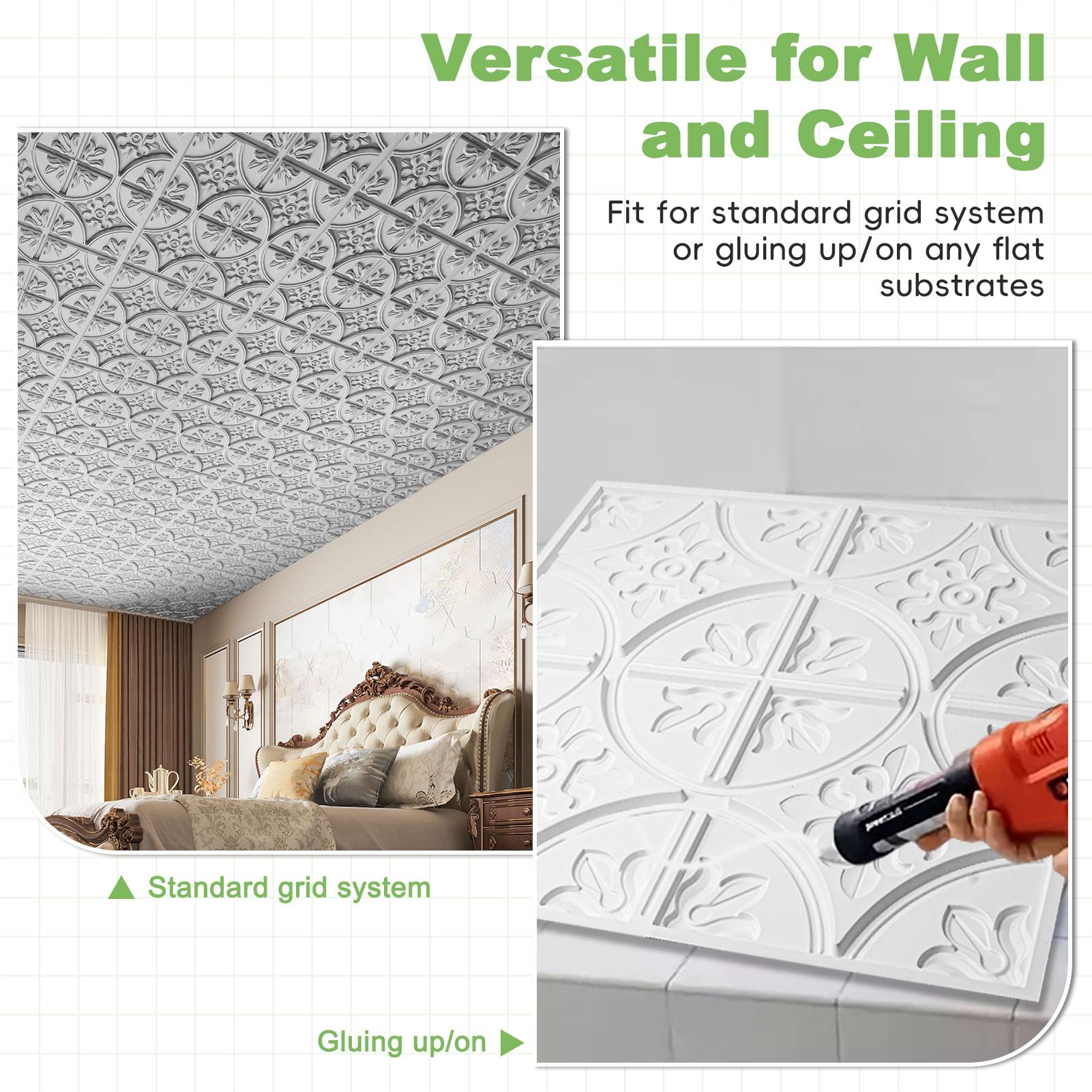 Versatile for Wall and Ceiling

Fit for standard grid system or gluing up/on any flat substrates

▲ Standard grid system

Gluing up/on ▶